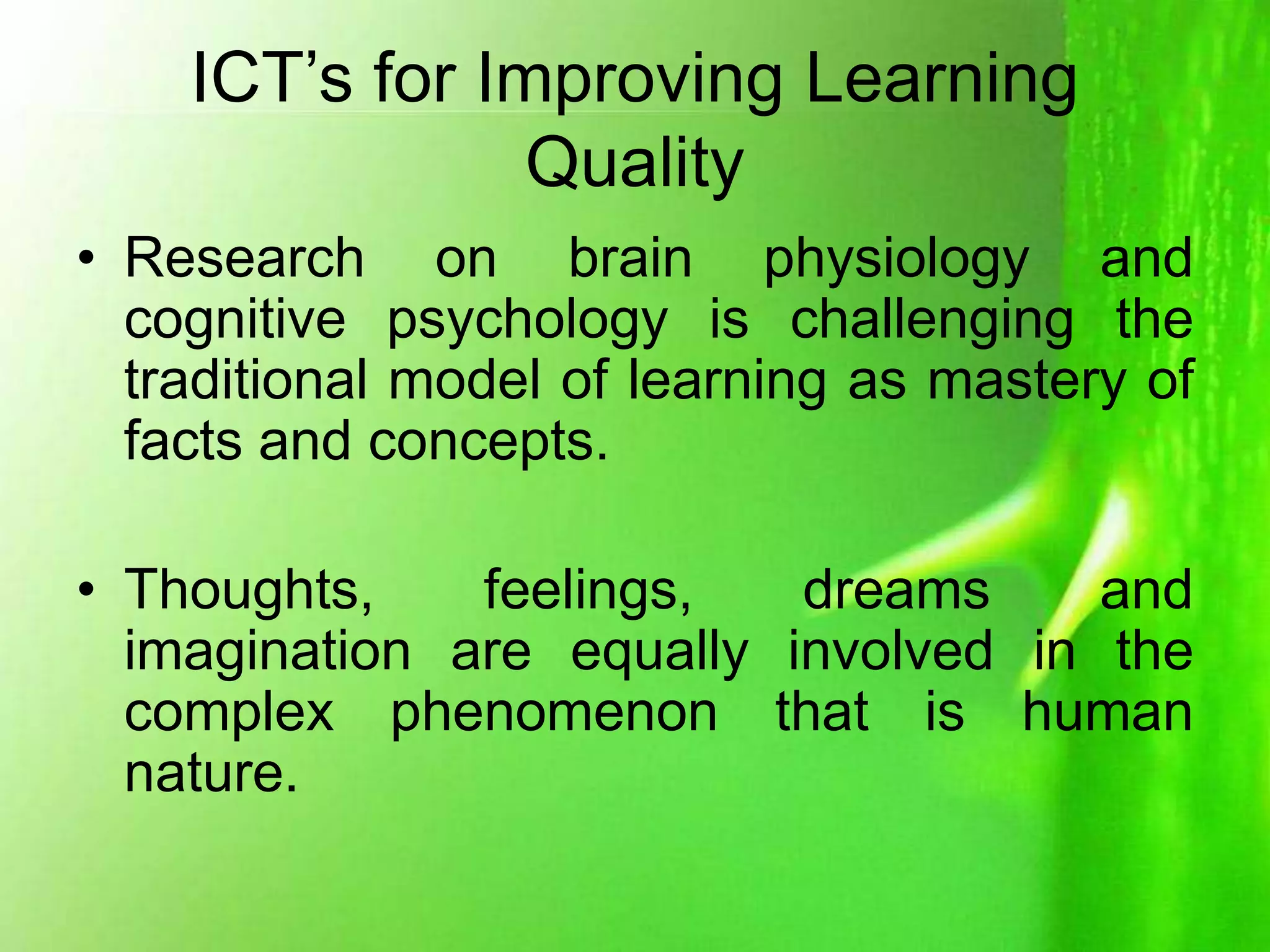 ICT’s for Improving Learning Quality

• Research on brain physiology and cognitive psychology is challenging the traditional model of learning as mastery of facts and concepts.

• Thoughts, feelings, dreams and imagination are equally involved in the complex phenomenon that is human nature.